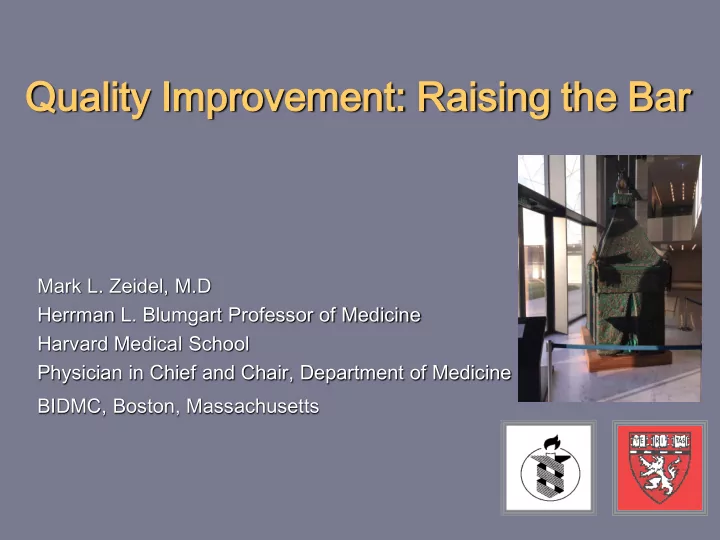 Quality Improvement: Raising the Bar

Mark L. Zeidel, M.D
Herrman L. Blumgart Professor of Medicine
Harvard Medical School
Physician in Chief and Chair, Department of Medicine
BIDMC, Boston, Massachusetts